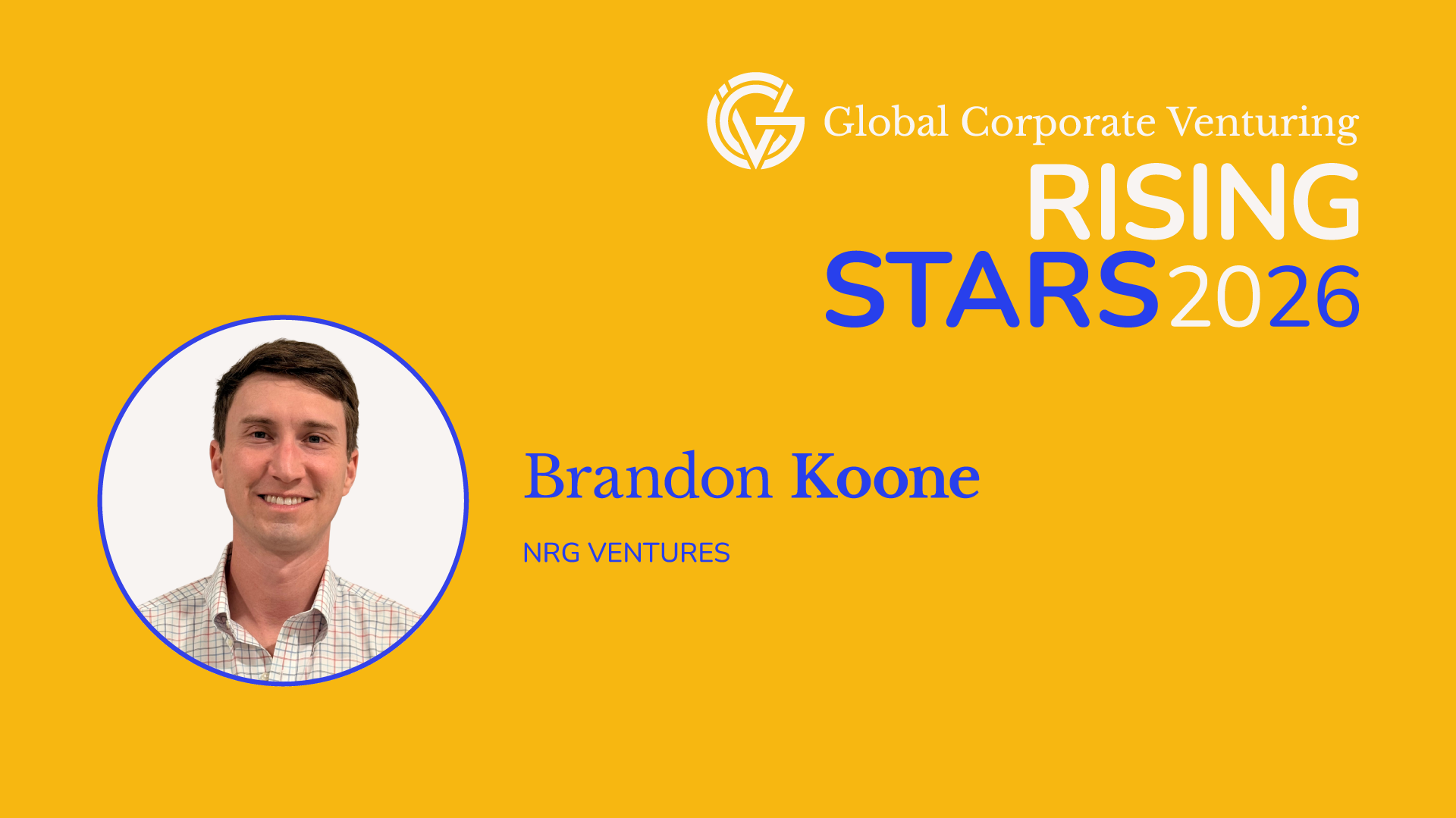 Global Corporate Venturing

RISING STARS 2026

Brandon Koone

NRG VENTURES